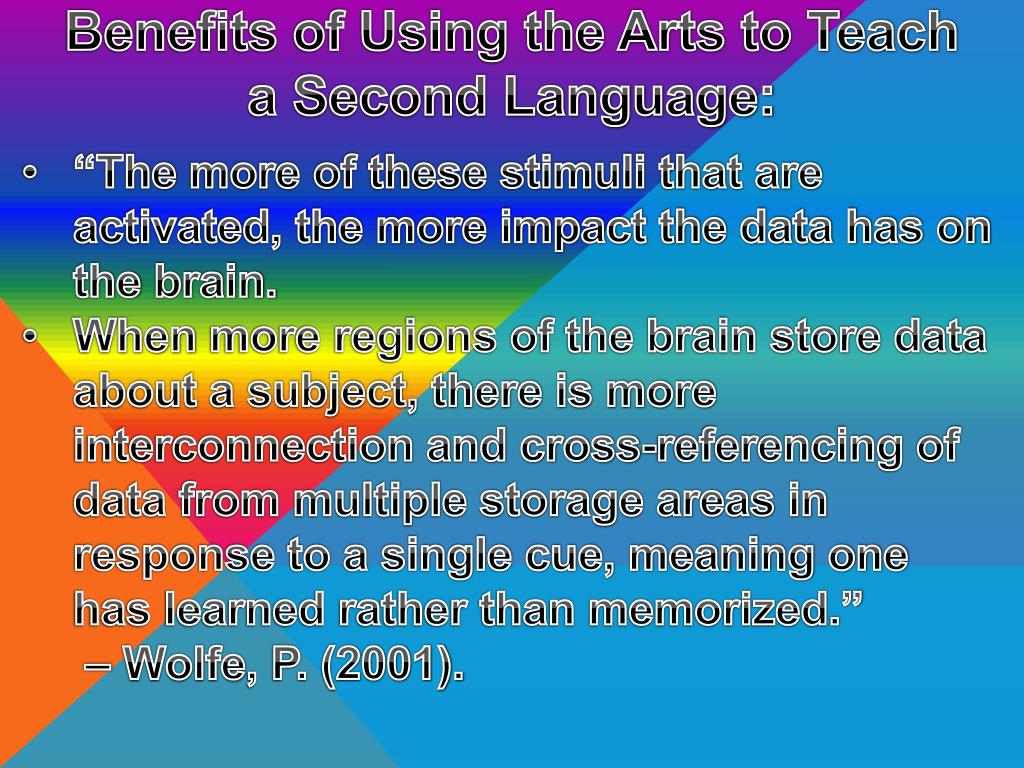 Benefits of Using the Arts to Teach a Second Language:

• “The more of these stimuli that are activated, the more impact the data has on the brain.

• When more regions of the brain store data about a subject, there is more interconnection and cross-referencing of data from multiple storage areas in response to a single cue, meaning one has learned rather than memorized.”
– Wolfe, P. (2001).